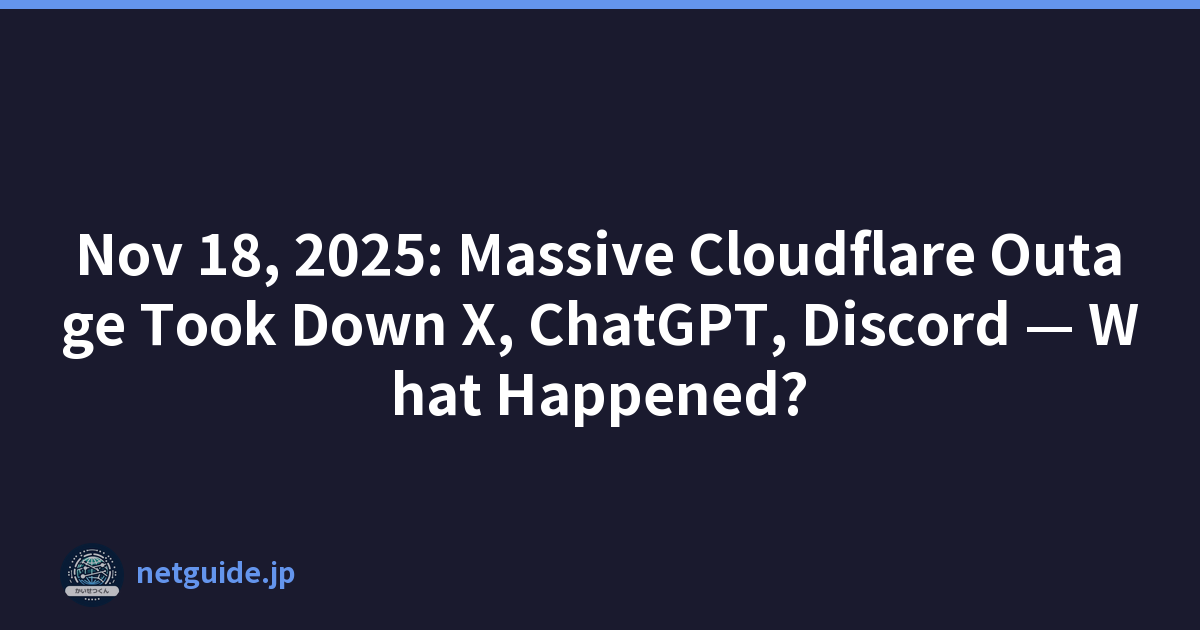 Nov 18, 2025: Massive Cloudflare Outage Took Down X, ChatGPT, Discord — What Happened?

かいせつくん

netguide.jp